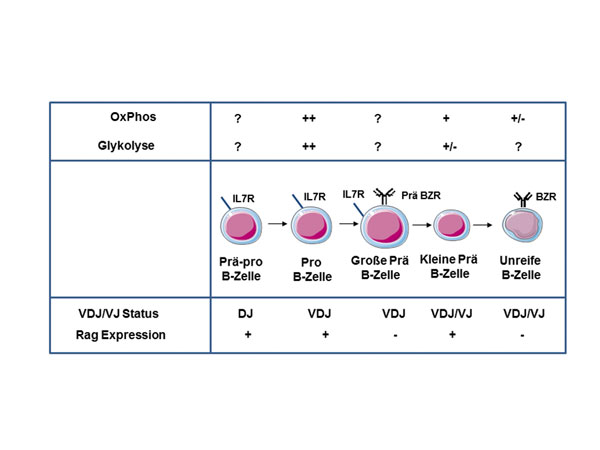 | | | | | | |
|---|---|---|---|---|---|
| OxPhos | ? | ++ | ? | + | +/- |
| Glykolyse | ? | ++ | ? | +/- | ? |
| | IL7R Prä-pro B-Zelle | IL7R Pro B-Zelle | IL7R Prä BZR Große Prä B-Zelle | Kleine Prä B-Zelle | BZR Unreife B-Zelle |
| VDJ/VJ Status | DJ | VDJ | VDJ | VDJ/VJ | VDJ/VJ |
| Rag Expression | + | + | - | + | - |